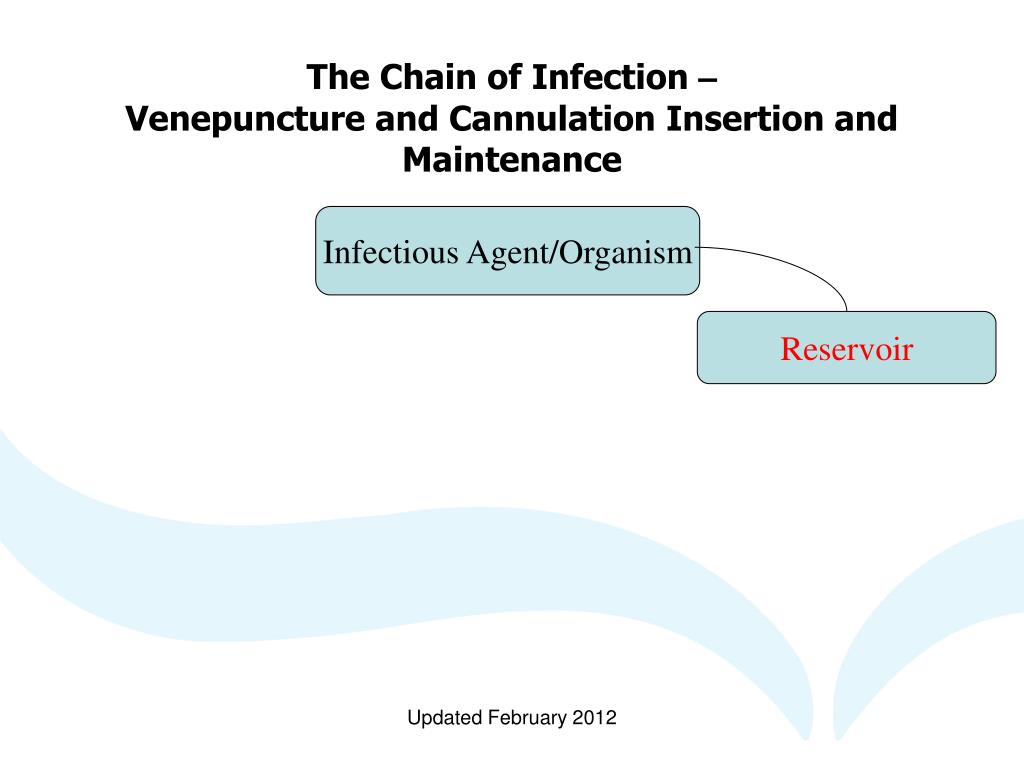 The Chain of Infection –
Venepuncture and Cannulation Insertion and Maintenance

Infectious Agent/Organism

Reservoir

Updated February 2012